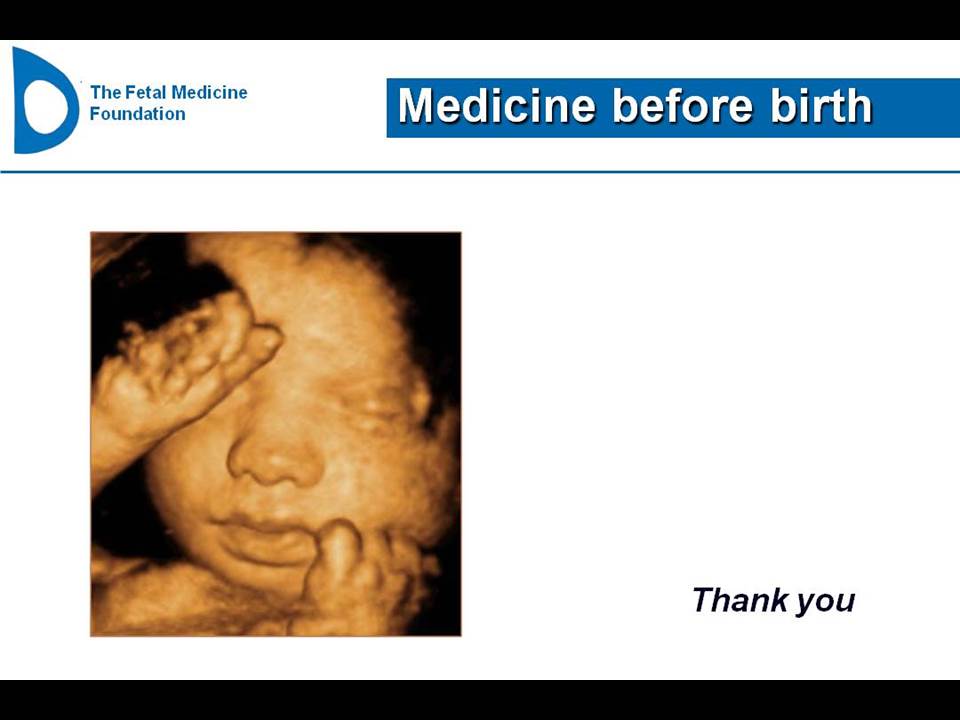 The Fetal Medicine Foundation

Medicine before birth

Thank you